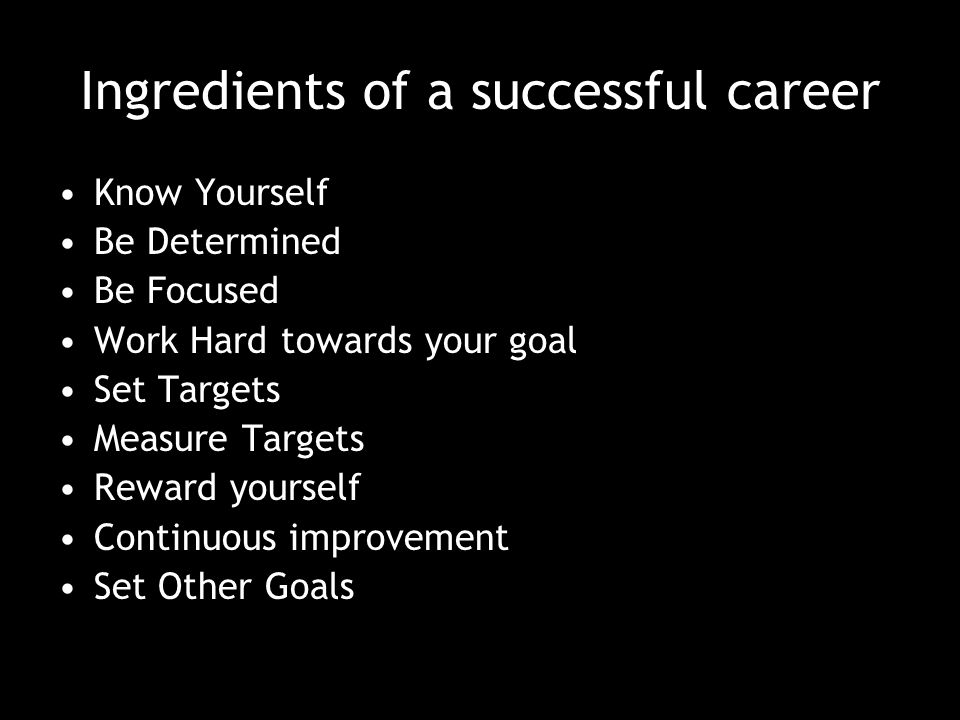 Ingredients of a successful career

• Know Yourself
• Be Determined
• Be Focused
• Work Hard towards your goal
• Set Targets
• Measure Targets
• Reward yourself
• Continuous improvement
• Set Other Goals